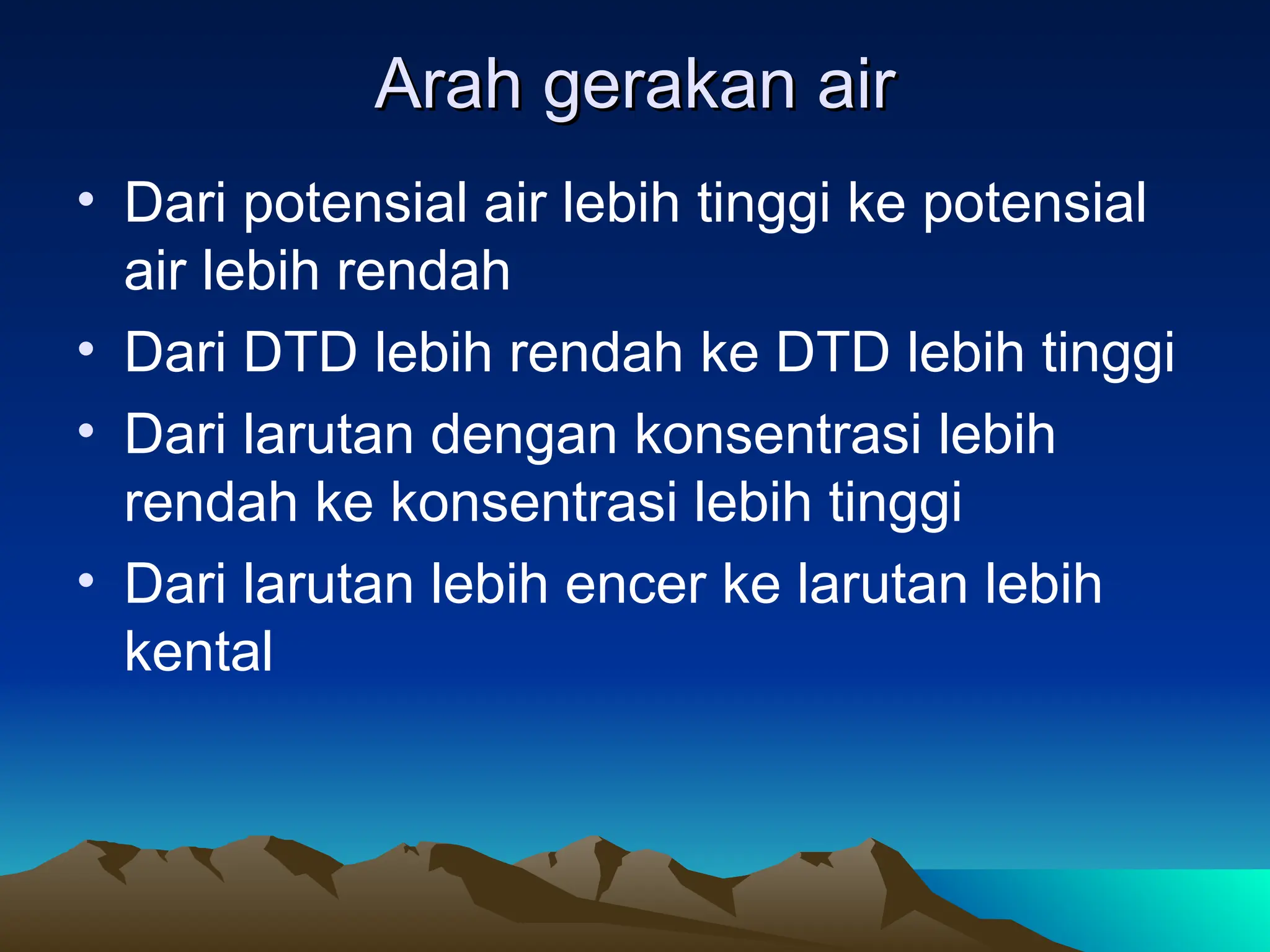 Arah gerakan air

• Dari potensial air lebih tinggi ke potensial air lebih rendah
• Dari DTD lebih rendah ke DTD lebih tinggi
• Dari larutan dengan konsentrasi lebih rendah ke konsentrasi lebih tinggi
• Dari larutan lebih encer ke larutan lebih kental